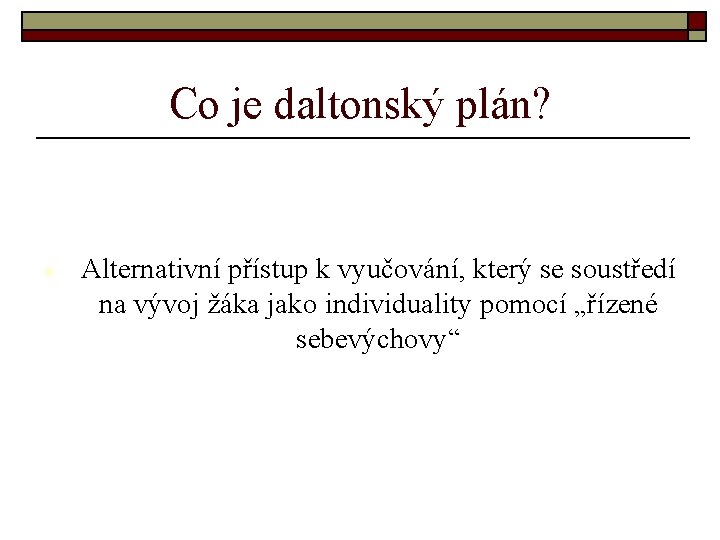 Co je daltonský plán?

Alternativní přístup k vyučování, který se soustředí na vývoj žáka jako individuality pomocí „řízené sebevýchovy“